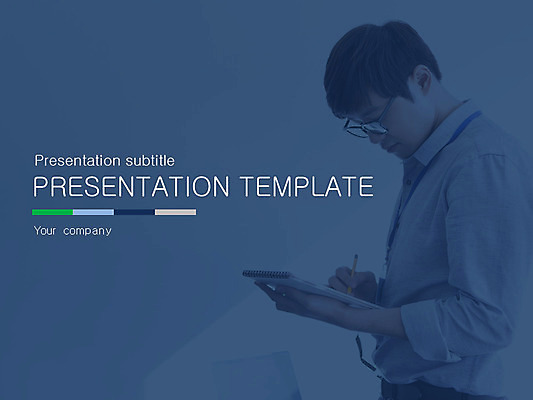 Presentation subtitle
PRESENTATION TEMPLATE
Your company